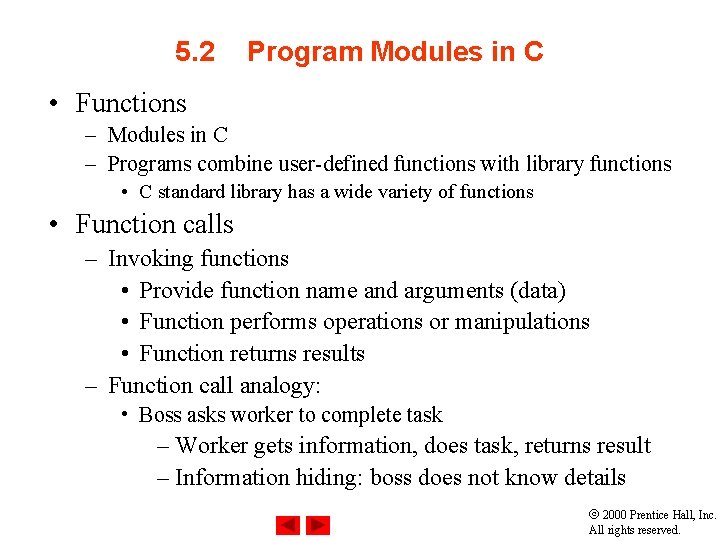 5.2 Program Modules in C

• Functions
– Modules in C
– Programs combine user-defined functions with library functions
• C standard library has a wide variety of functions

• Function calls
– Invoking functions
• Provide function name and arguments (data)
• Function performs operations or manipulations
• Function returns results
– Function call analogy:
• Boss asks worker to complete task
– Worker gets information, does task, returns result
– Information hiding: boss does not know details

© 2000 Prentice Hall, Inc.
All rights reserved.